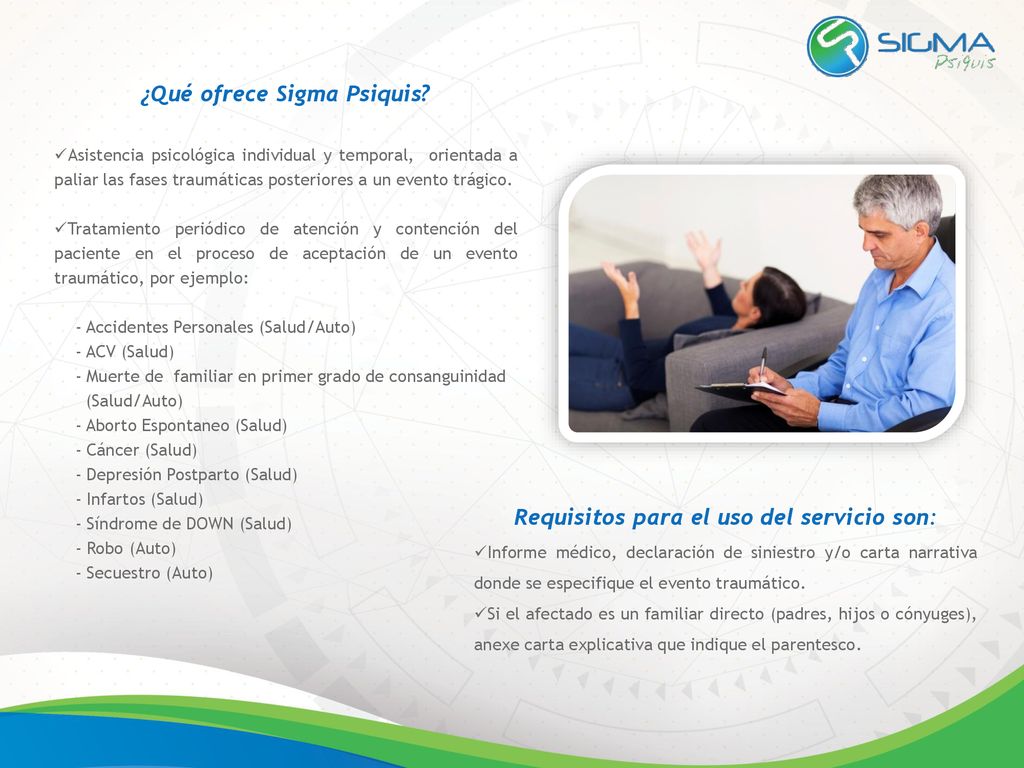 SIGMA Psiquis

¿Qué ofrece Sigma Psiquis?

✓Asistencia psicológica individual y temporal, orientada a paliar las fases traumáticas posteriores a un evento trágico.

✓Tratamiento periódico de atención y contención del paciente en el proceso de aceptación de un evento traumático, por ejemplo:

- Accidentes Personales (Salud/Auto)
- ACV (Salud)
- Muerte de familiar en primer grado de consanguinidad (Salud/Auto)
- Aborto Espontaneo (Salud)
- Cáncer (Salud)
- Depresión Postparto (Salud)
- Infartos (Salud)
- Síndrome de DOWN (Salud)
- Robo (Auto)
- Secuestro (Auto)

Requisitos para el uso del servicio son:

✓Informe médico, declaración de siniestro y/o carta narrativa donde se especifique el evento traumático.
✓Si el afectado es un familiar directo (padres, hijos o cónyuges), anexe carta explicativa que indique el parentesco.